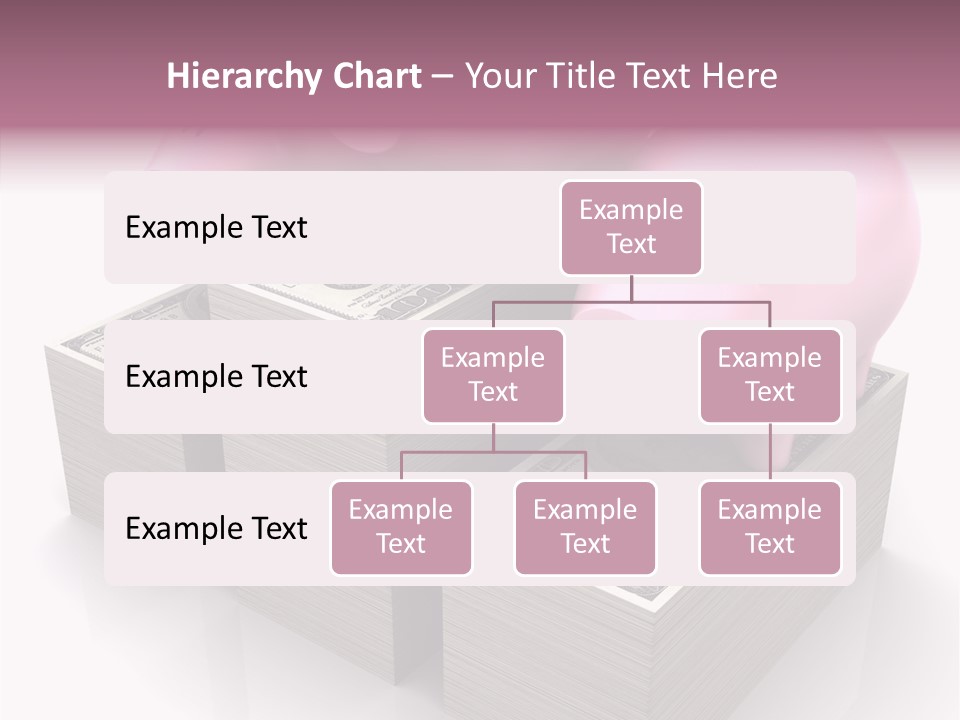 Hierarchy Chart – Your Title Text Here

Example Text

Example Text

Example Text

Example Text

Example Text

Example Text

Example Text

Example Text

Example Text